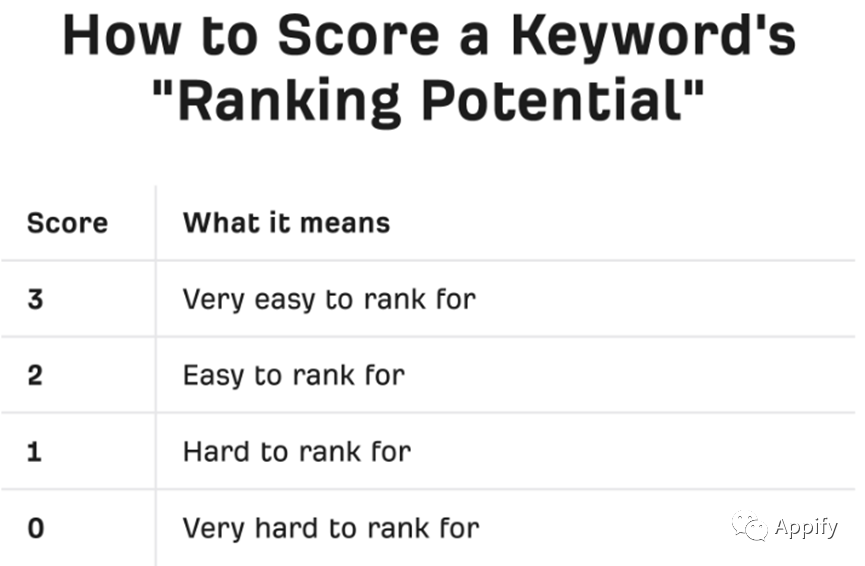 How to Score a Keyword's "Ranking Potential"

| Score | What it means |
|---|---|
| 3 | Very easy to rank for |
| 2 | Easy to rank for |
| 1 | Hard to rank for |
| 0 | Very hard to rank for |

Appify